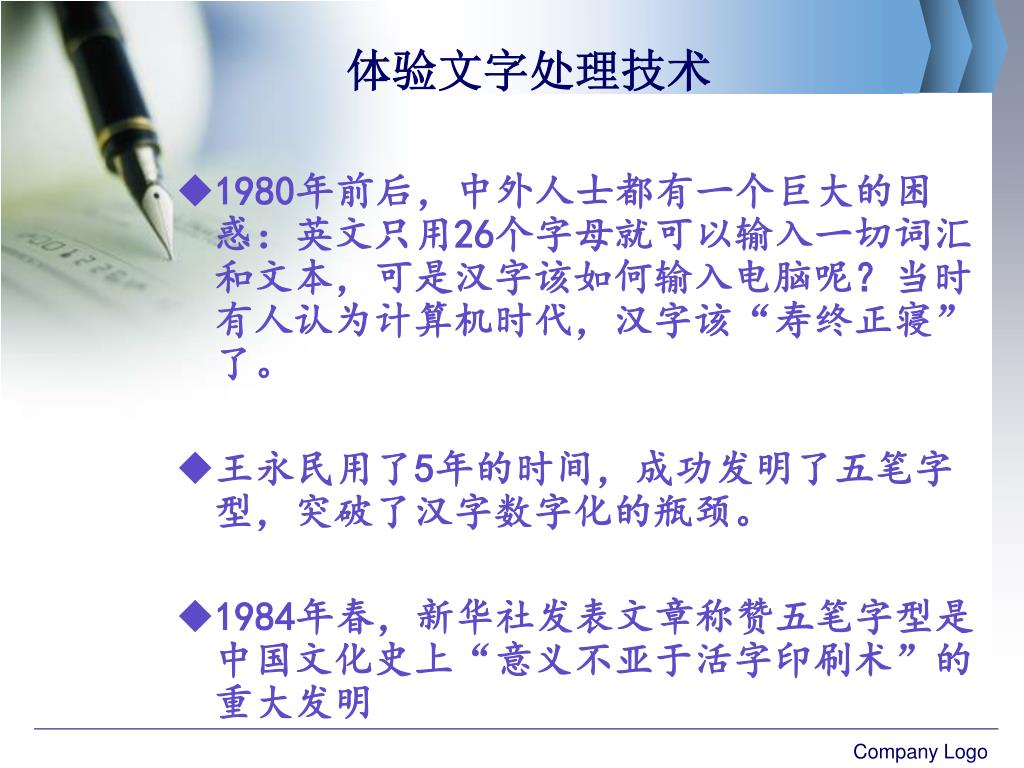 体验文字处理技术

◆1980年前后，中外人士都有一个巨大的困惑：英文只用26个字母就可以输入一切词汇和文本，可是汉字该如何输入电脑呢？当时有人认为计算机时代，汉字该“寿终正寝”了。

◆王永民用了5年的时间，成功发明了五笔字型，突破了汉字数字化的瓶颈。

◆1984年春，新华社发表文章称赞五笔字型是中国文化史上“意义不亚于活字印刷术”的重大发明

Company Logo